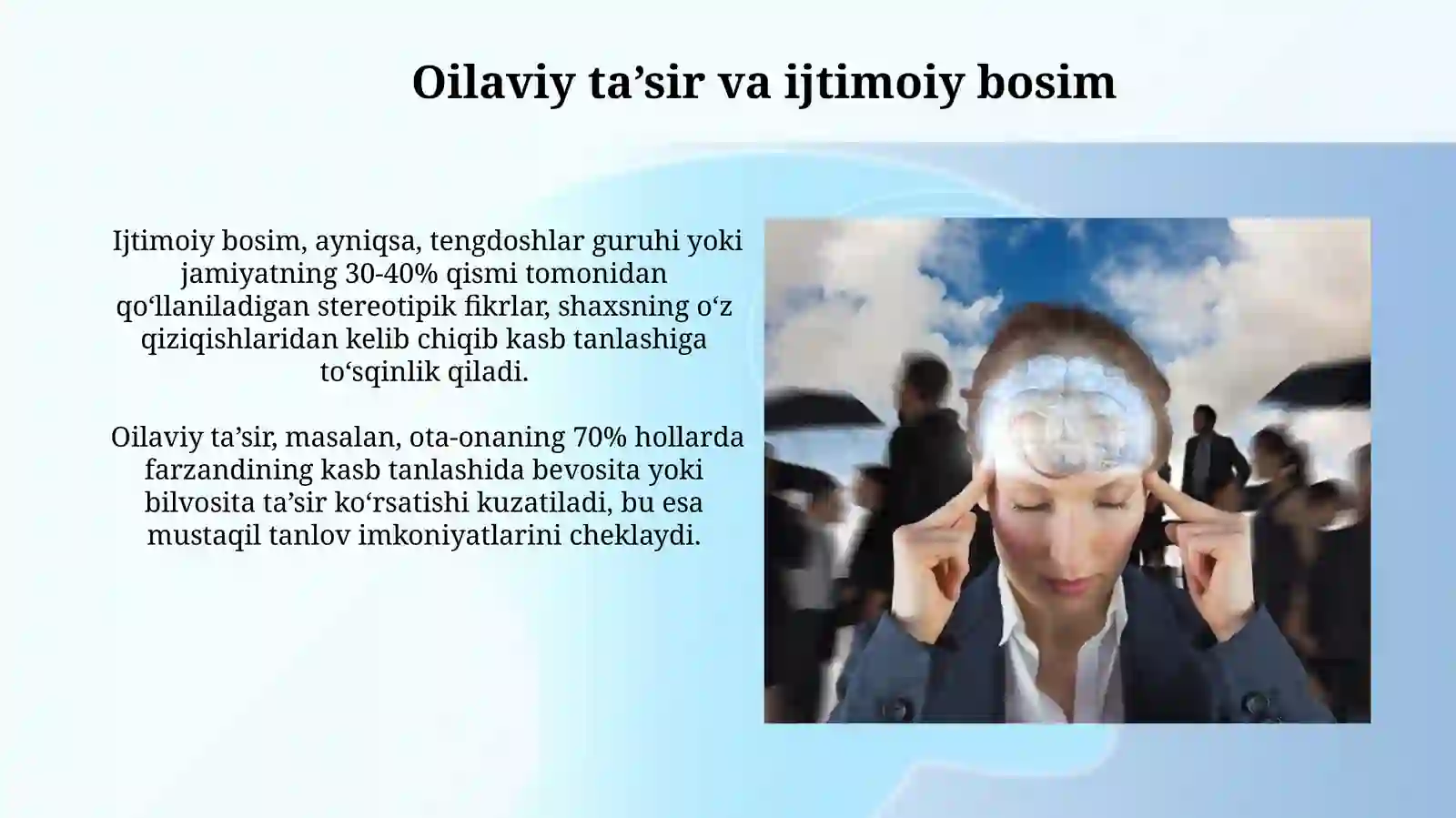 Oilaviy ta’sir va ijtimoiy bosim

Ijtimoiy bosim, ayniqsa, tengdoshlar guruhi yoki jamiyatning 30-40% qismi tomonidan qo‘llaniladigan stereotipik fikrlar, shaxsning o‘z qiziqishlaridan kelib chiqib kasb tanlashiga to‘sqinlik qiladi.

Oilaviy ta’sir, masalan, ota-onaning 70% hollarda farzandining kasb tanlashida bevosita yoki bilvosita ta’sir ko‘rsatishi kuzatiladi, bu esa mustaqil tanlov imkoniyatlarini cheklaydi.